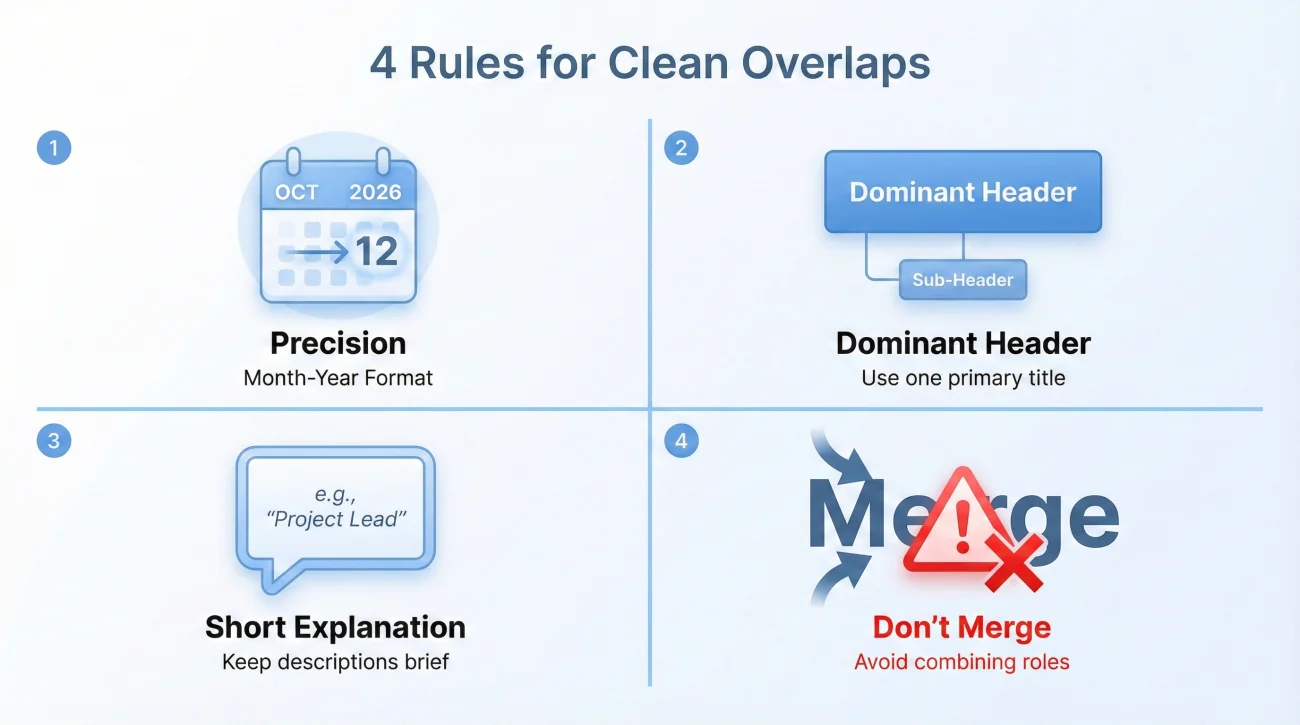 4 Rules for Clean Overlaps

1

OCT 2026

12

Precision
Month-Year Format

2

Dominant Header

Sub-Header

Dominant Header
Use one primary title

3

e.g., "Project Lead"

Short Explanation
Keep descriptions brief

4

Merge

Don't Merge
Avoid combining roles